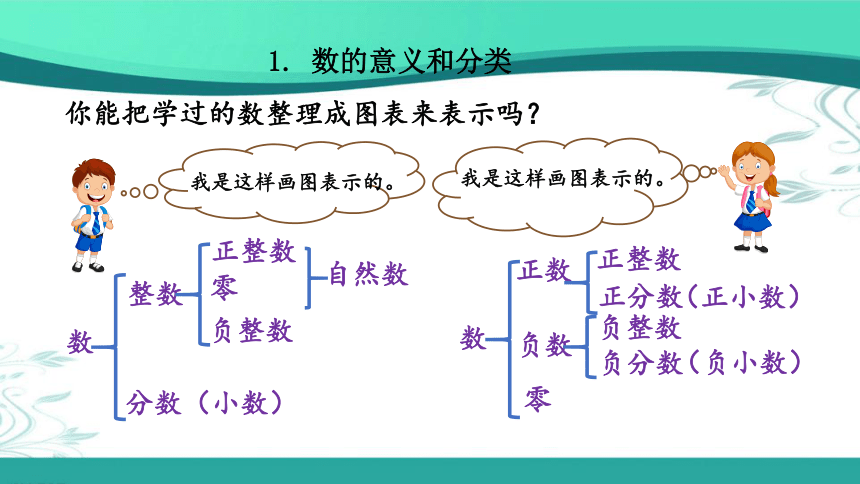 1. 数的意义和分类

你能把学过的数整理成图表来表示吗？

我是这样画图表示的。

我是这样画图表示的。

数
整数
正整数
零
负整数
自然数
分数（小数）

数
正数
正整数
正分数（正小数）
负数
负整数
负分数（负小数）
零